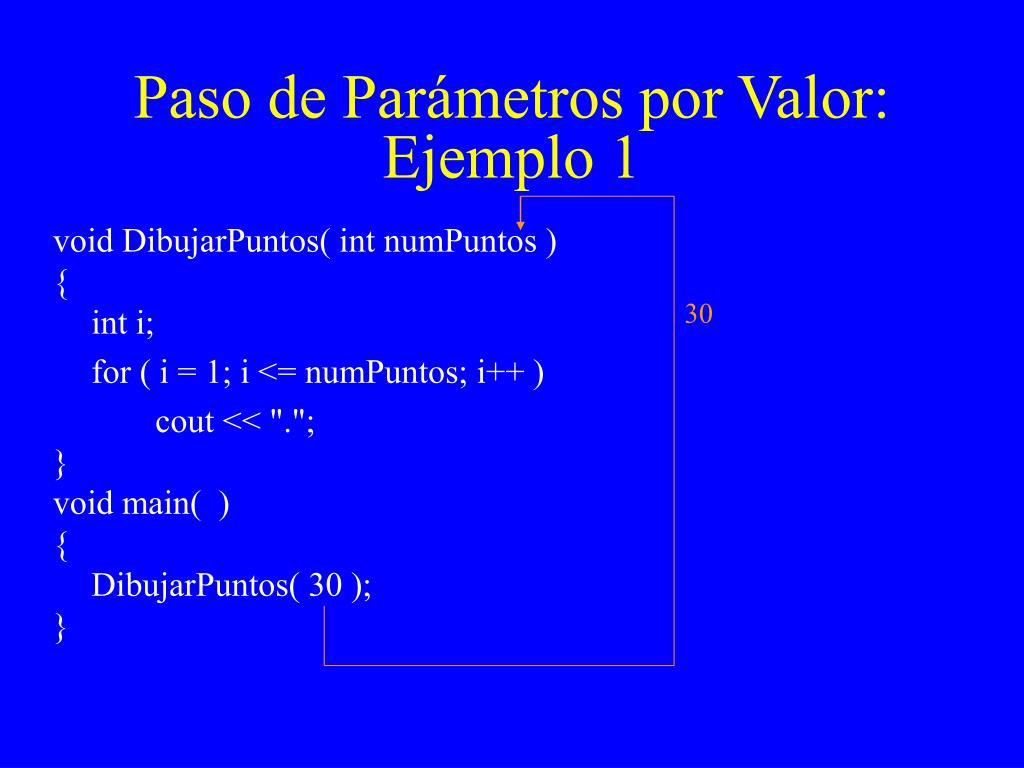 Paso de Parámetros por Valor: Ejemplo 1

void DibujarPuntos( int numPuntos )
{
int i;
for ( i = 1; i <= numPuntos; i++ )
cout << ".";
}
void main( )
{
DibujarPuntos( 30 );
}

30